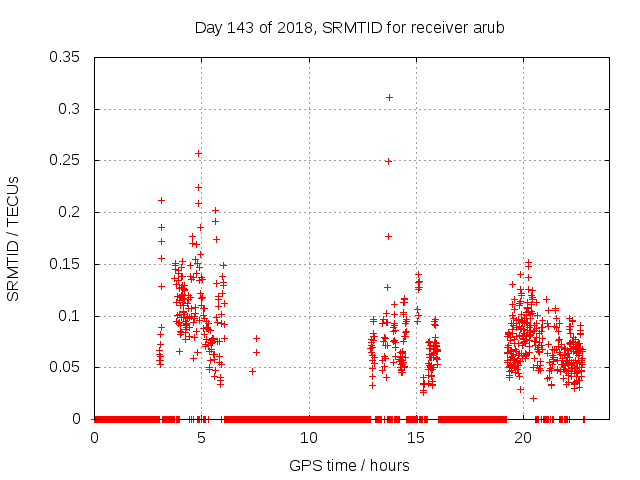 Day 143 of 2018, SRMTID for receiver arub

SRMTID / TECUs

0.35
0.3
0.25
0.2
0.15
0.1
0.05
0

0
5
10
15
20

GPS time / hours